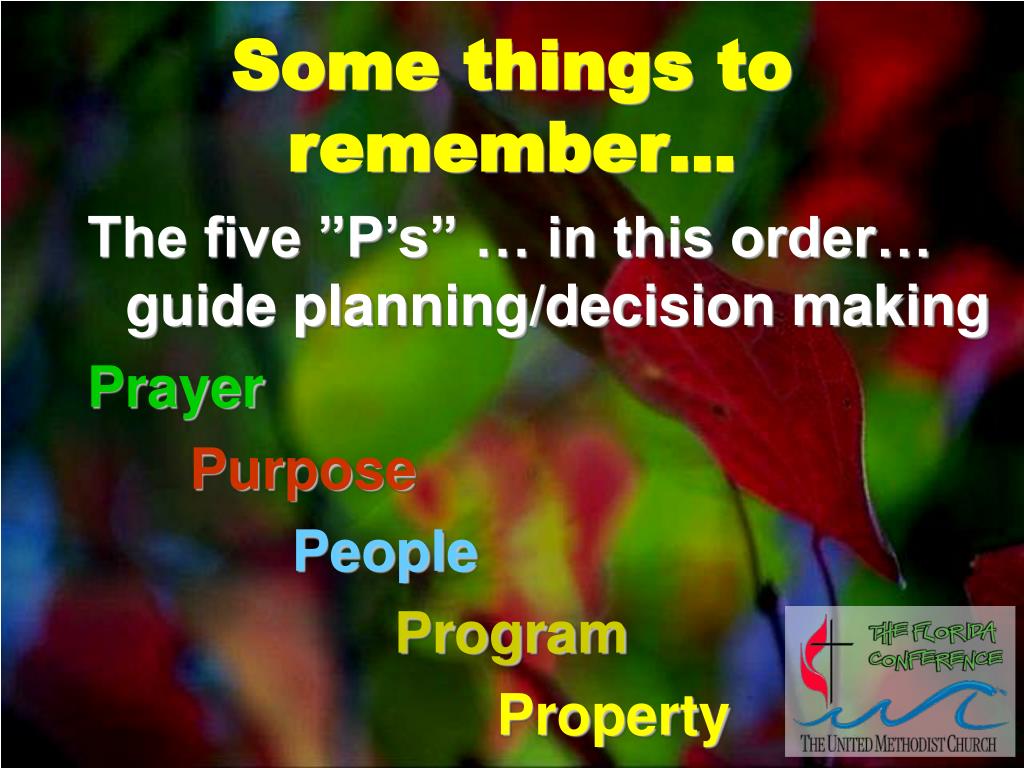 Some things to remember…

The five ”P’s” … in this order… guide planning/decision making

Prayer

Purpose

People

Program

Property

THE FLORIDA CONFERENCE

THE UNITED METHODIST CHURCH